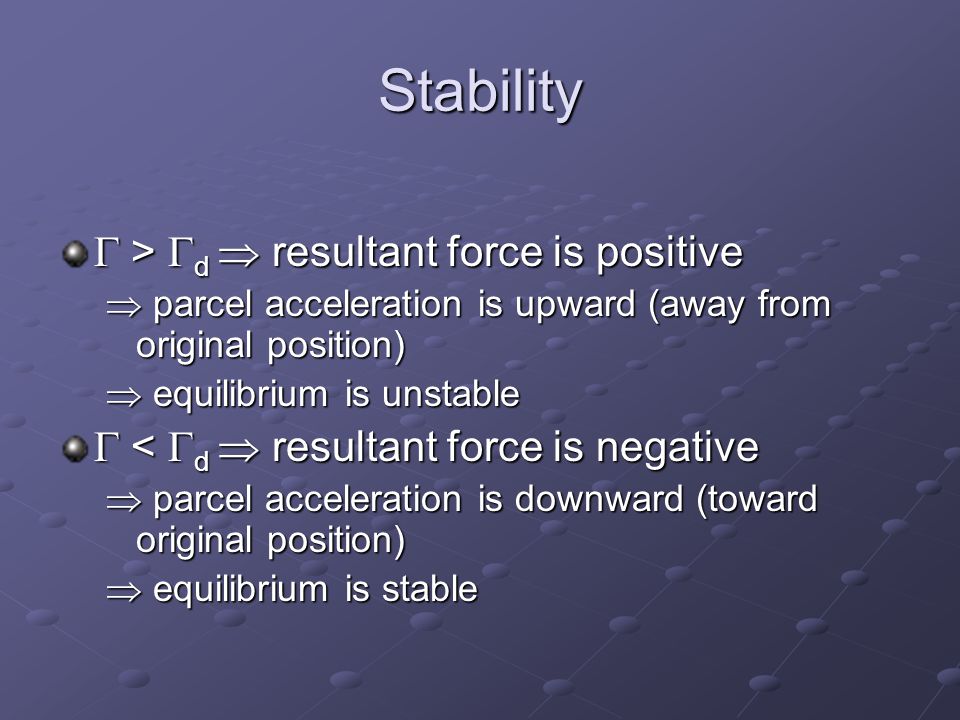 Stability

$\Gamma > \Gamma_d \Rightarrow$ resultant force is positive

$\Rightarrow$ parcel acceleration is upward (away from original position)

$\Rightarrow$ equilibrium is unstable

$\Gamma < \Gamma_d \Rightarrow$ resultant force is negative

$\Rightarrow$ parcel acceleration is downward (toward original position)

$\Rightarrow$ equilibrium is stable